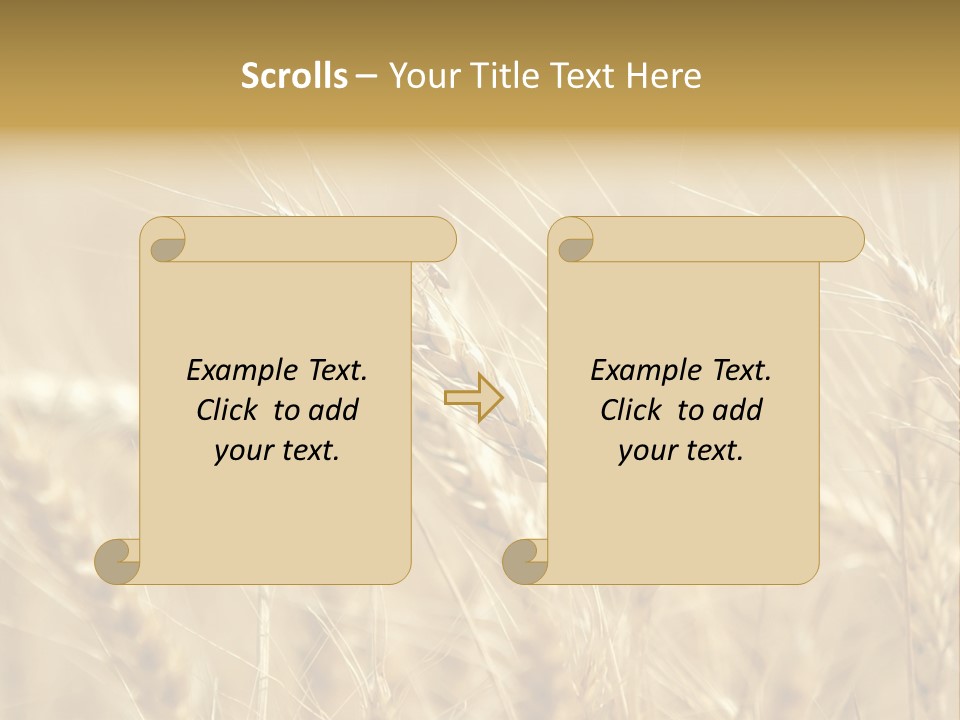 Scrolls – Your Title Text Here

Example Text. Click to add your text.

Example Text. Click to add your text.